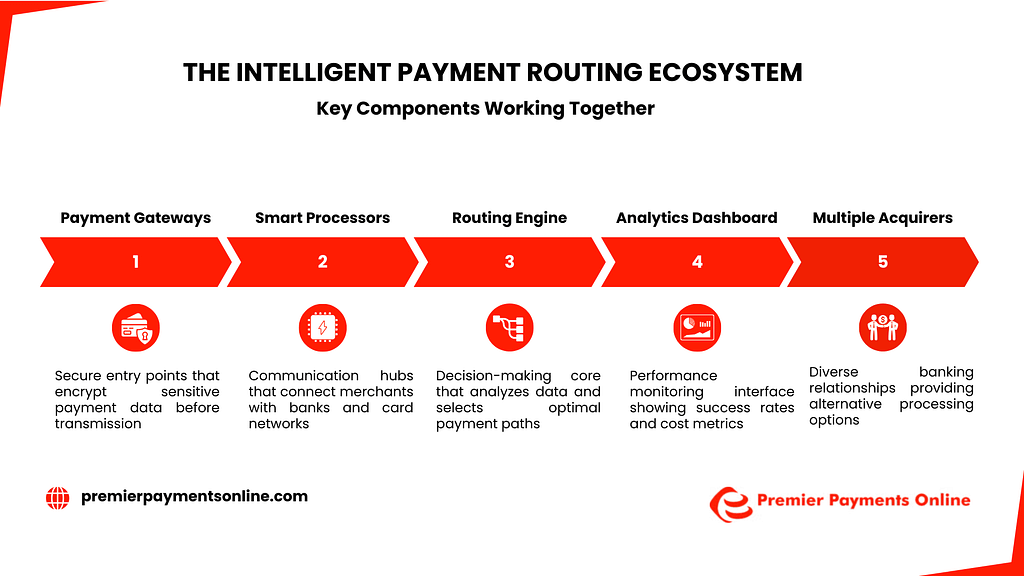 THE INTELLIGENT PAYMENT ROUTING ECOSYSTEM
Key Components Working Together

Payment Gateways
1
Secure entry points that encrypt sensitive payment data before transmission

Smart Processors
2
Communication hubs that connect merchants with banks and card networks

Routing Engine
3
Decision-making core that analyzes data and selects optimal payment paths

Analytics Dashboard
4
Performance monitoring interface showing success rates and cost metrics

Multiple Acquirers
5
Diverse banking relationships providing alternative processing options

premierpaymentsonline.com

Premier Payments Online